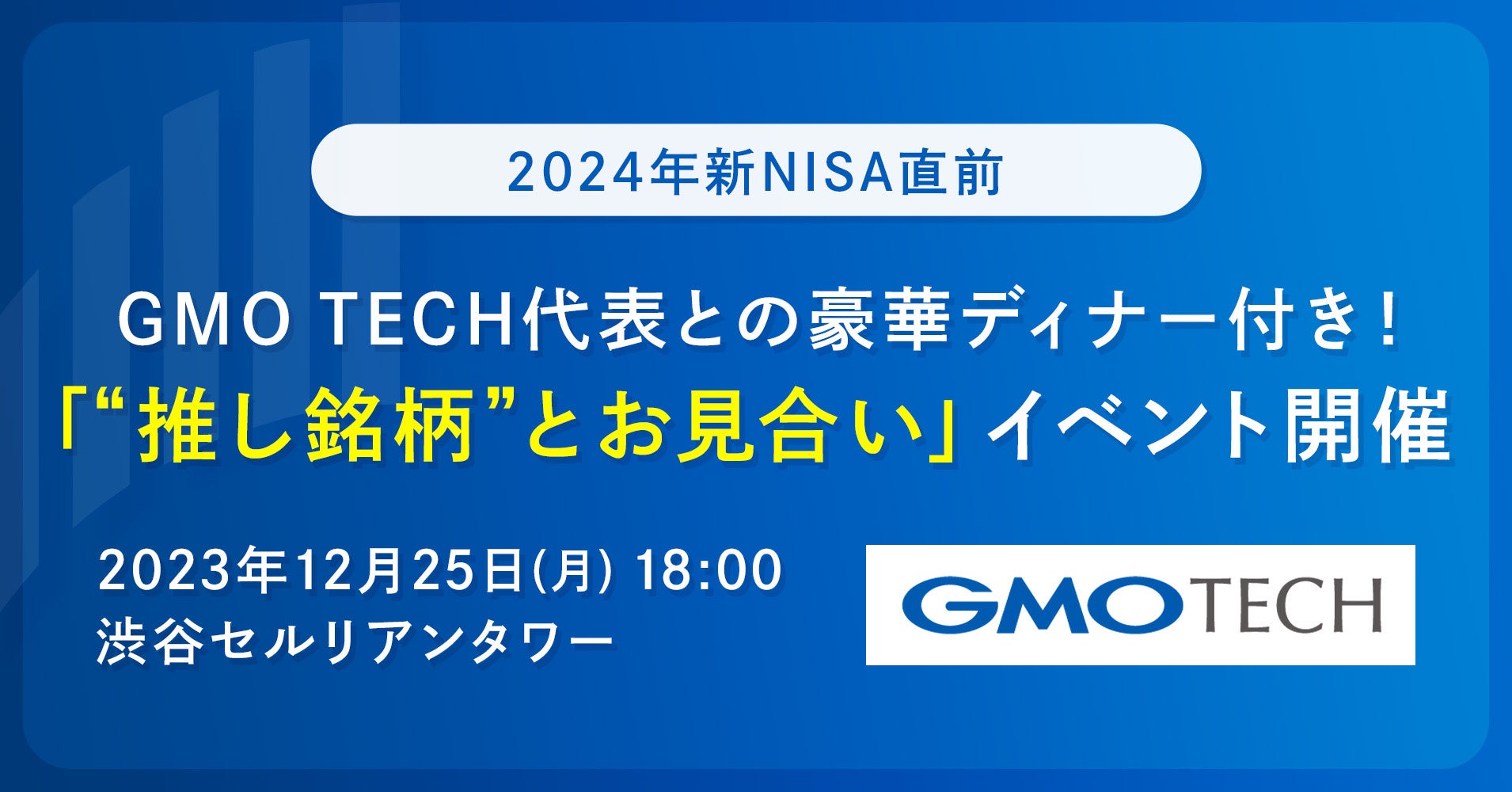 2024年新NISA直前

GMO TECH代表との豪華ディナー付き！
「“推し銘柄”とお見合い」イベント開催

2023年12月25日(月) 18:00
渋谷セルリアンタワー

GMO TECH